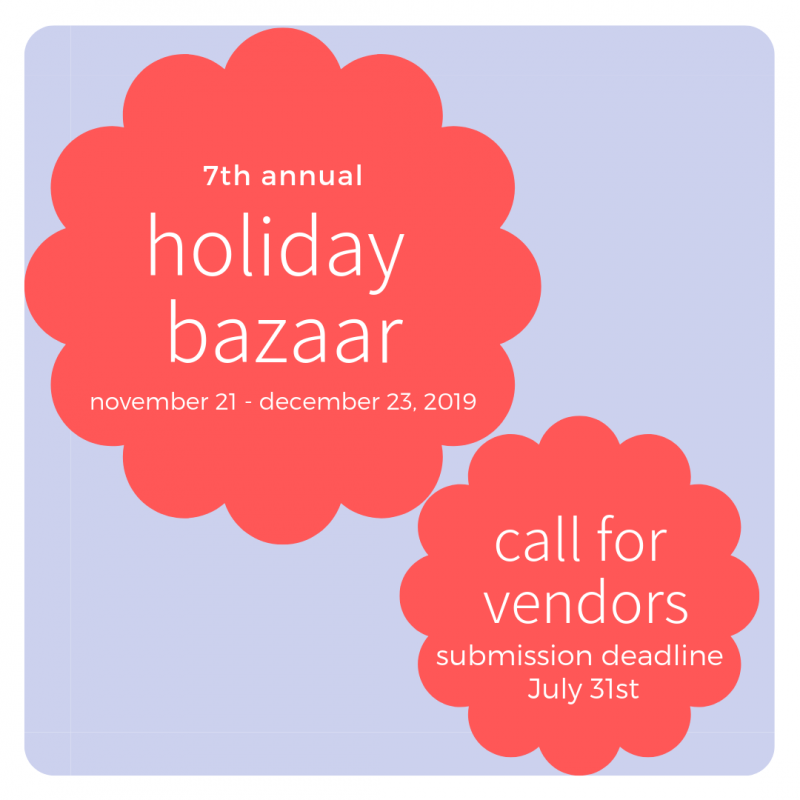 7th annual

holiday bazaar

november 21 - december 23, 2019

call for vendors

submission deadline July 31st